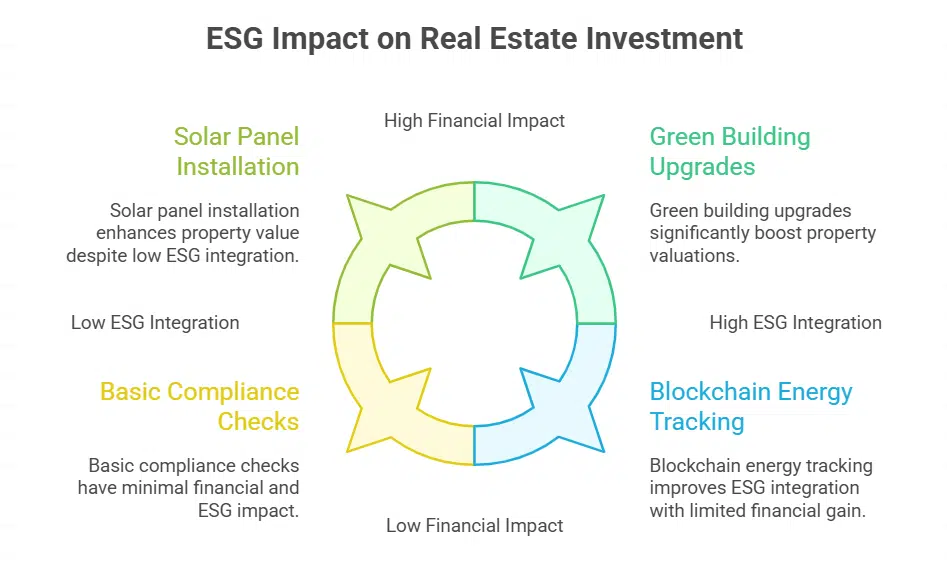 ESG Impact on Real Estate Investment

High Financial Impact

Solar Panel Installation

Solar panel installation enhances property value despite low ESG integration.

Green Building Upgrades

Green building upgrades significantly boost property valuations.

Low ESG Integration

High ESG Integration

Basic Compliance Checks

Basic compliance checks have minimal financial and ESG impact.

Blockchain Energy Tracking

Blockchain energy tracking improves ESG integration with limited financial gain.

Low Financial Impact